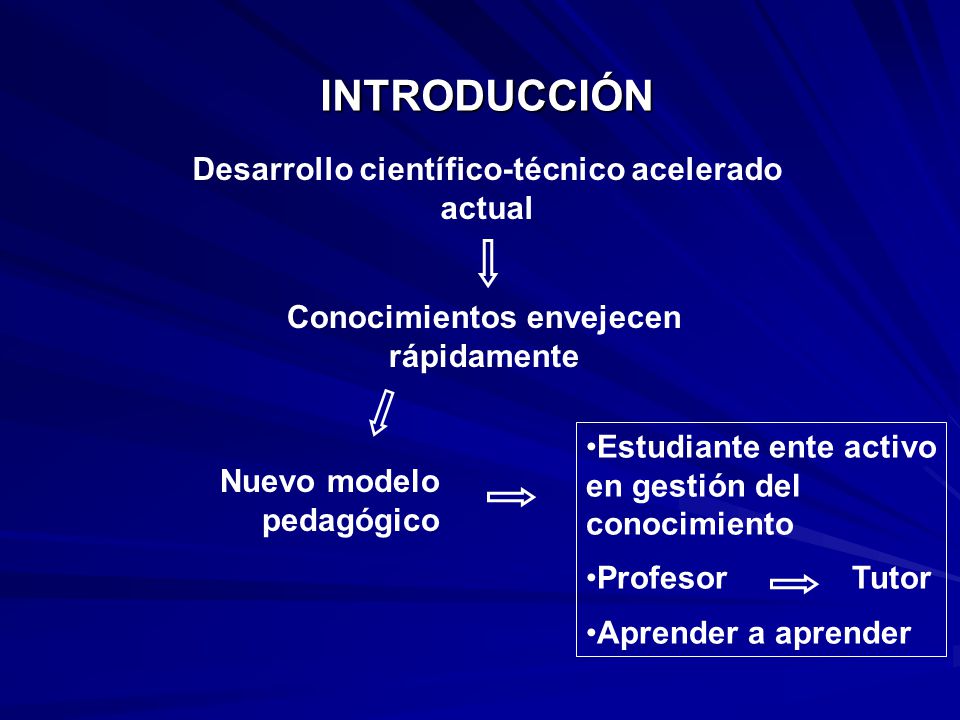 INTRODUCCIÓN

Desarrollo científico-técnico acelerado actual

Conocimientos envejecen rápidamente

Nuevo modelo pedagógico

•Estudiante ente activo en gestión del conocimiento

•Profesor Tutor

•Aprender a aprender